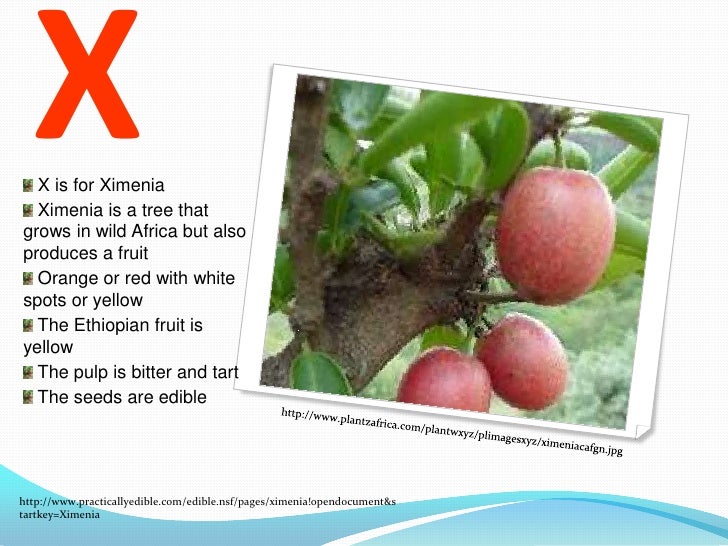 X

X is for Ximenia

Ximenia is a tree that grows in wild Africa but also produces a fruit

Orange or red with white spots or yellow

The Ethiopian fruit is yellow

The pulp is bitter and tart

The seeds are edible

http://www.plantzafrica.com/plantwxyz/plimagesxyz/ximeniacafgn.jpg

http://www.practicallyedible.com/edible.nsf/pages/ximenia!opendocument&startkey=Ximenia